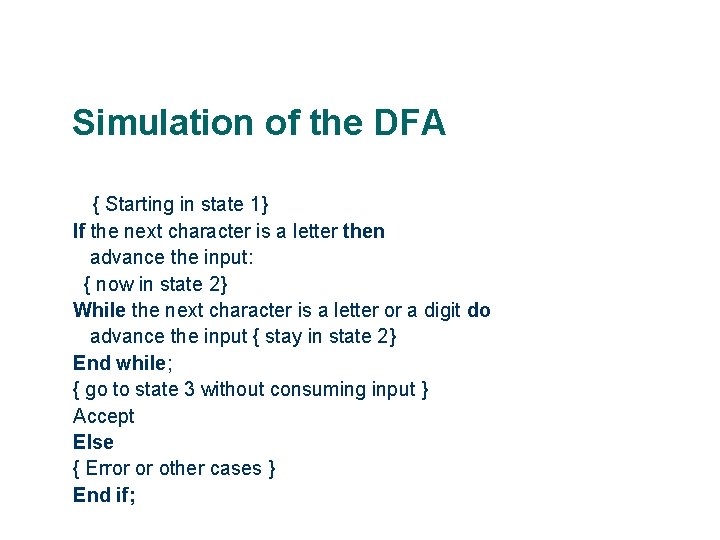 Simulation of the DFA

{ Starting in state 1}
If the next character is a letter then
advance the input:
{ now in state 2}
While the next character is a letter or a digit do
advance the input { stay in state 2}
End while;
{ go to state 3 without consuming input }
Accept
Else
{ Error or other cases }
End if;